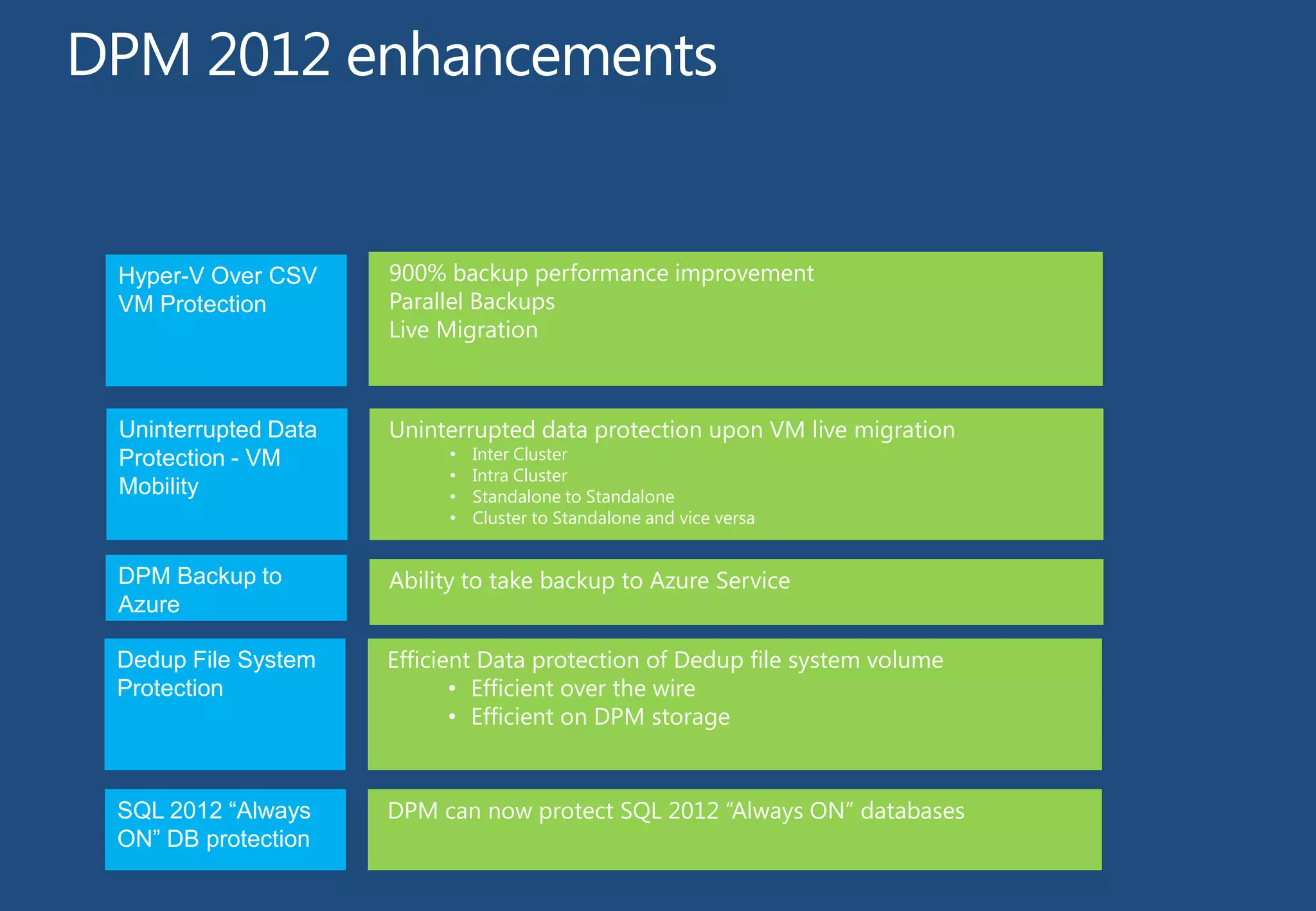 DPM 2012 enhancements

Hyper-V Over CSV VM Protection

900% backup performance improvement
Parallel Backups
Live Migration

Uninterrupted Data Protection - VM Mobility

Uninterrupted data protection upon VM live migration
• Inter Cluster
• Intra Cluster
• Standalone to Standalone
• Cluster to Standalone and vice versa

DPM Backup to Azure

Ability to take backup to Azure Service

Dedup File System Protection

Efficient Data protection of Dedup file system volume
• Efficient over the wire
• Efficient on DPM storage

SQL 2012 “Always ON” DB protection

DPM can now protect SQL 2012 “Always ON” databases